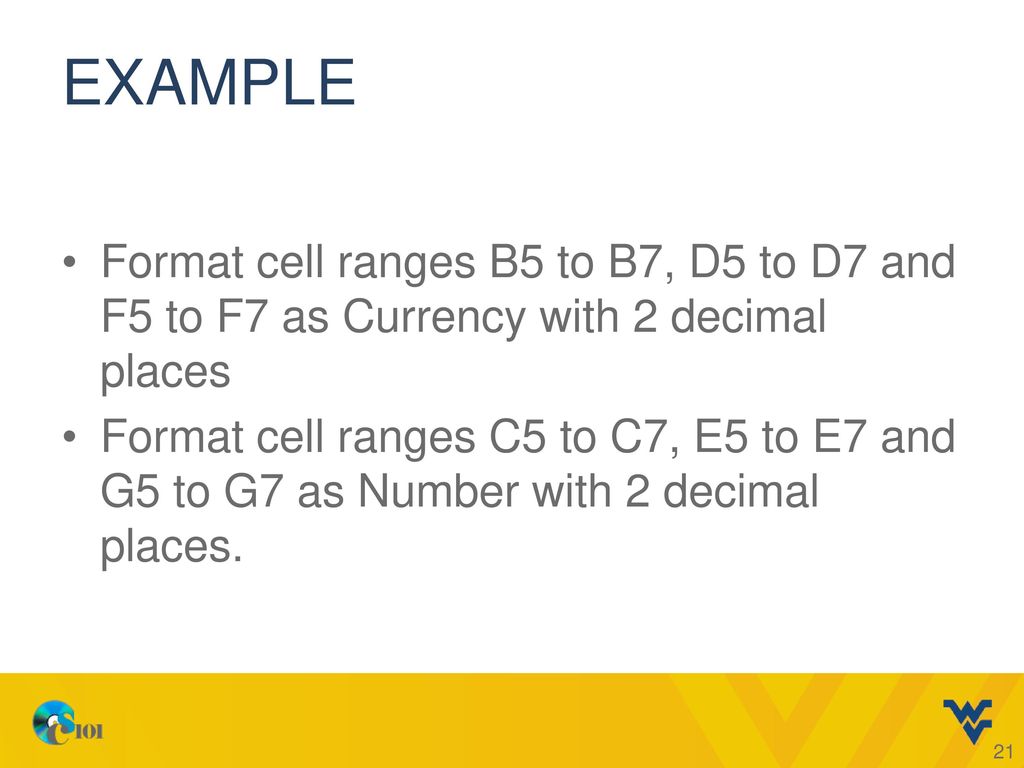 EXAMPLE

• Format cell ranges B5 to B7, D5 to D7 and F5 to F7 as Currency with 2 decimal places
• Format cell ranges C5 to C7, E5 to E7 and G5 to G7 as Number with 2 decimal places.

CS101

21